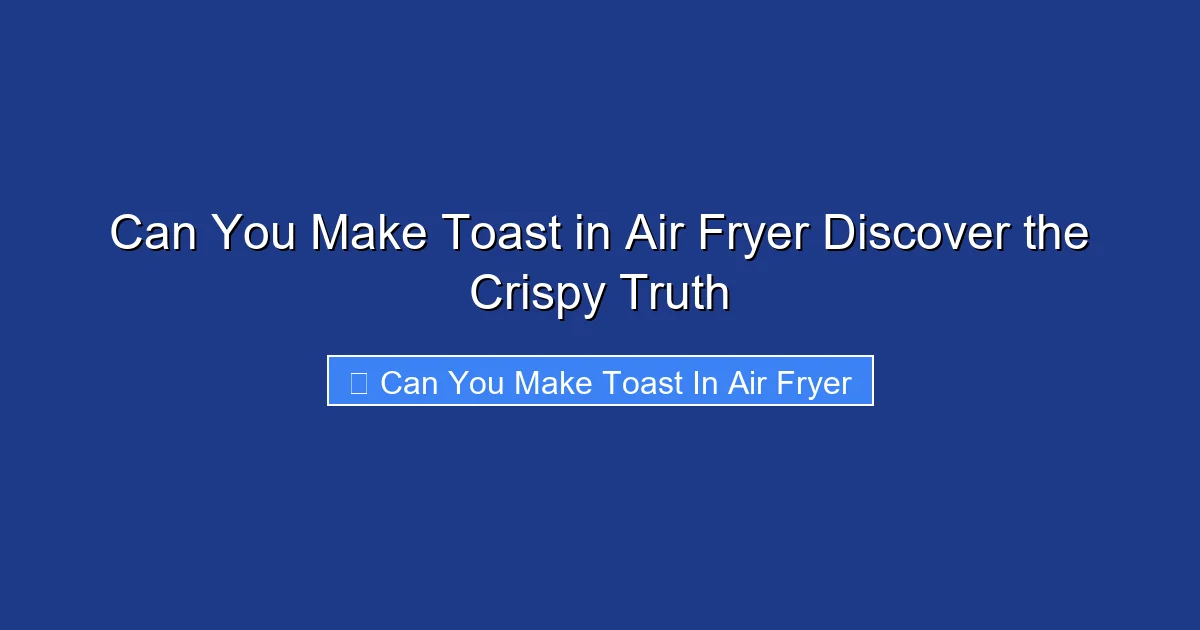 Can You Make Toast in Air Fryer Discover the Crispy Truth

Can You Make Toast In Air Fryer